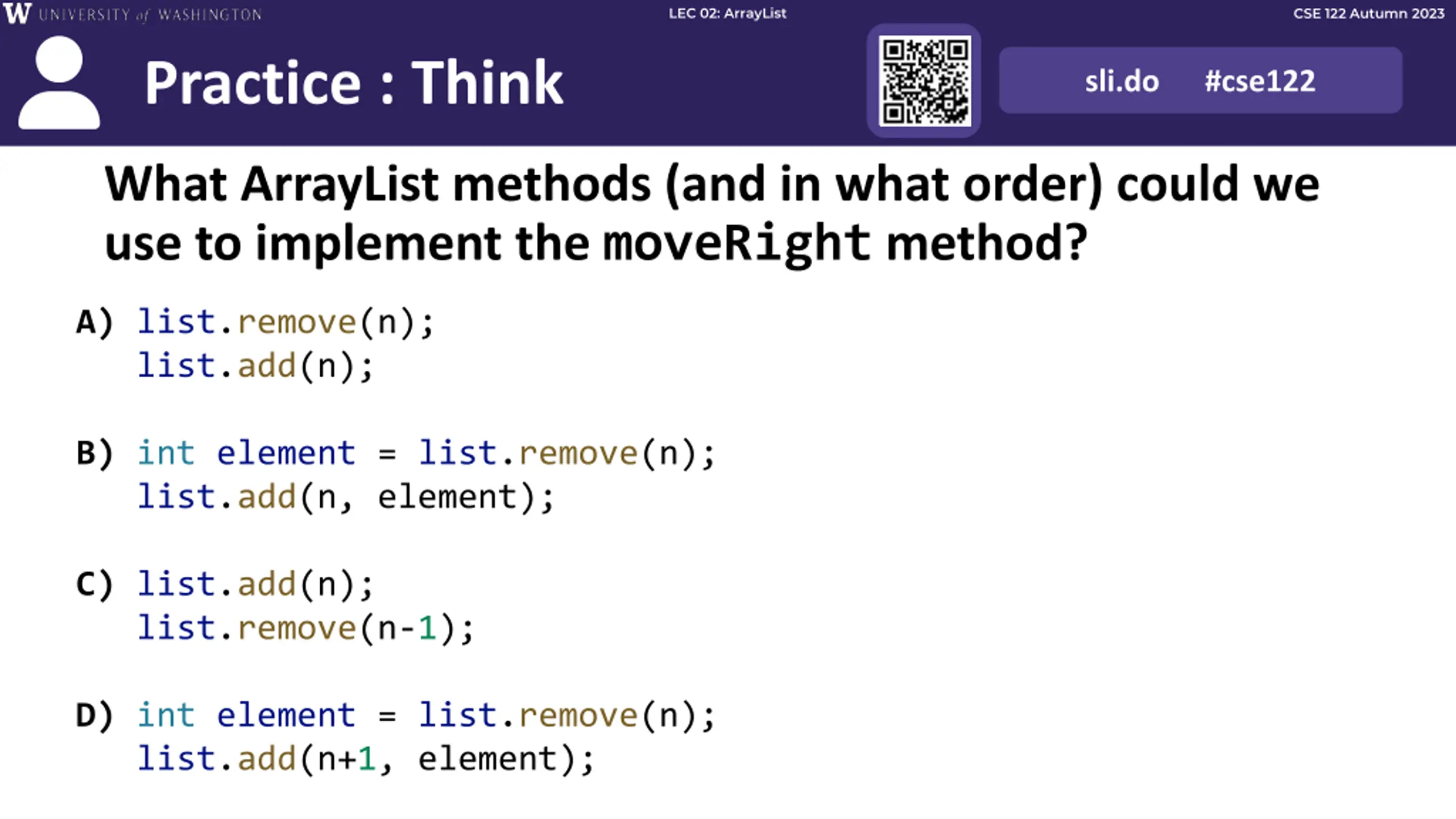 W UNIVERSITY of WASHINGTON

LEC 02: ArrayList

CSE 122 Autumn 2023

Practice : Think

sli.do #cse122

What ArrayList methods (and in what order) could we use to implement the moveRight method?

A) list.remove(n);
list.add(n);

B) int element = list.remove(n);
list.add(n, element);

C) list.add(n);
list.remove(n-1);

D) int element = list.remove(n);
list.add(n+1, element);